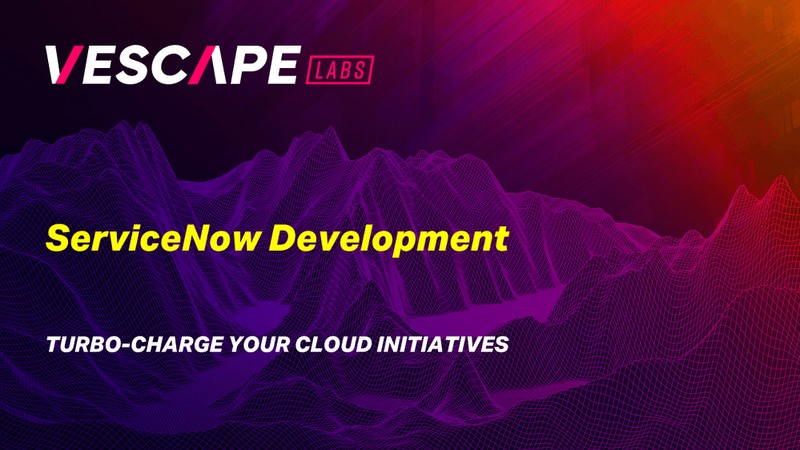 VESCAPE LABS

ServiceNow Development

TURBO-CHARGE YOUR CLOUD INITIATIVES